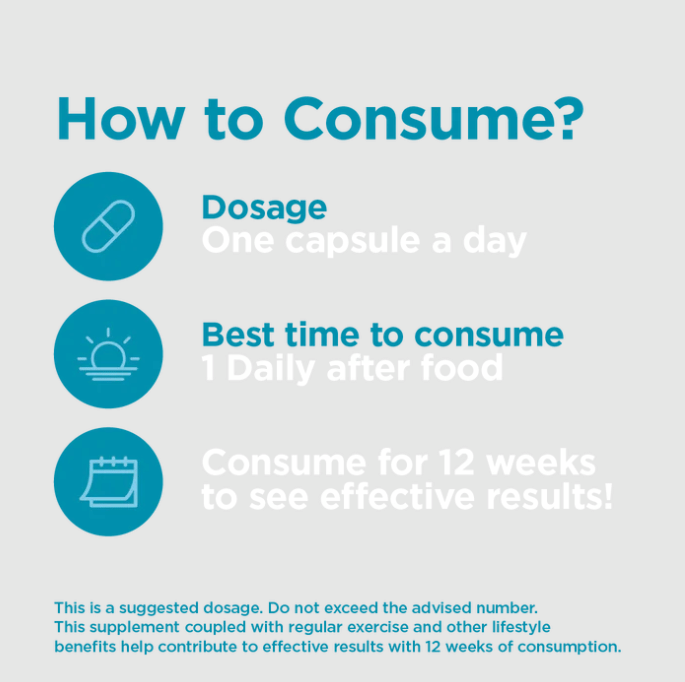 How to Consume?

Dosage
One capsule a day

Best time to consume
1 Daily after food

Consume for 12 weeks to see effective results!

This is a suggested dosage. Do not exceed the advised number.
This supplement coupled with regular exercise and other lifestyle benefits help contribute to effective results with 12 weeks of consumption.